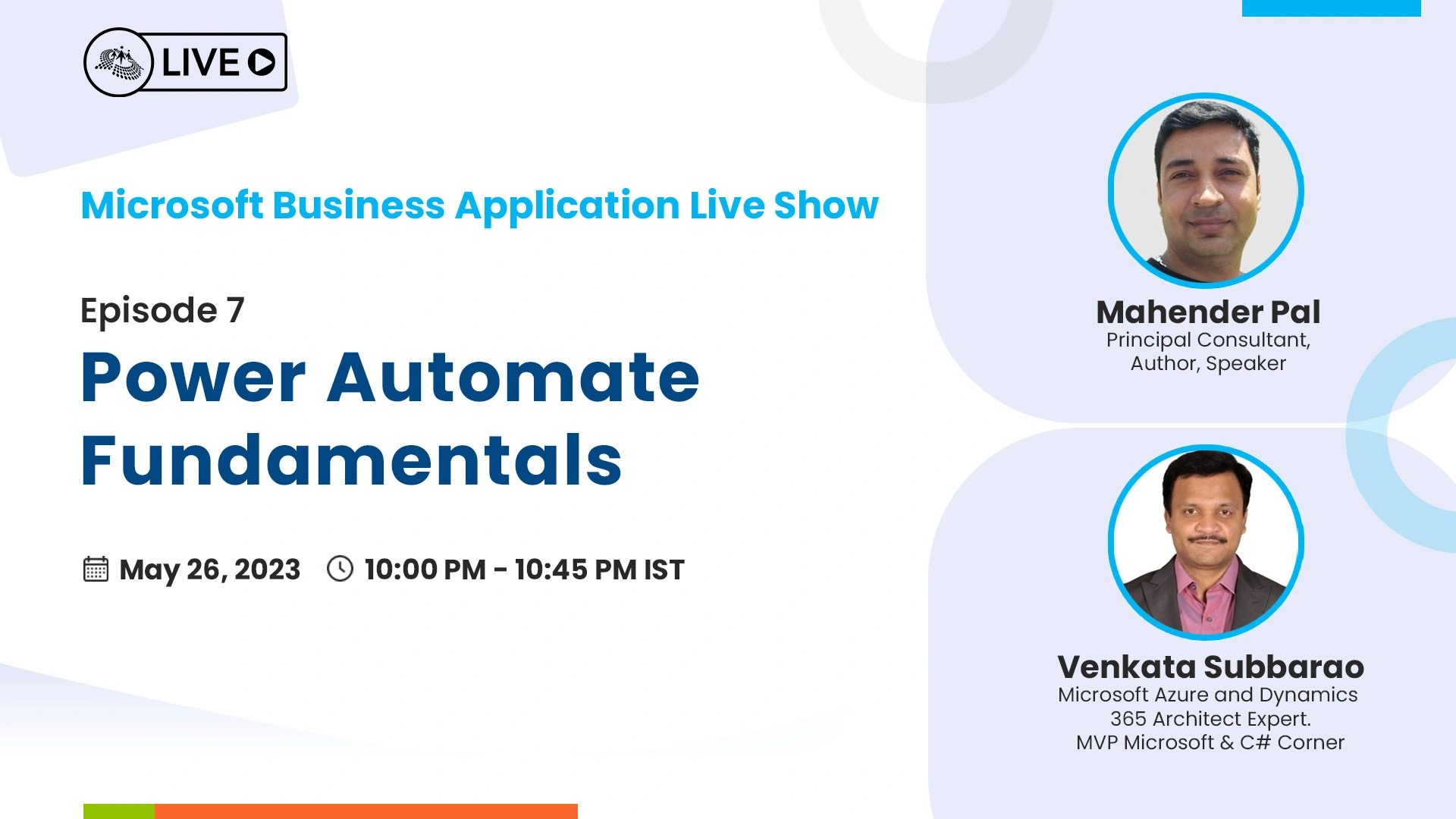 LIVE

Microsoft Business Application Live Show

Episode 7

Power Automate Fundamentals

May 26, 2023 10:00 PM - 10:45 PM IST

Mahender Pal
Principal Consultant, Author, Speaker

Venkata Subbarao
Microsoft Azure and Dynamics 365 Architect Expert.
MVP Microsoft & C# Corner